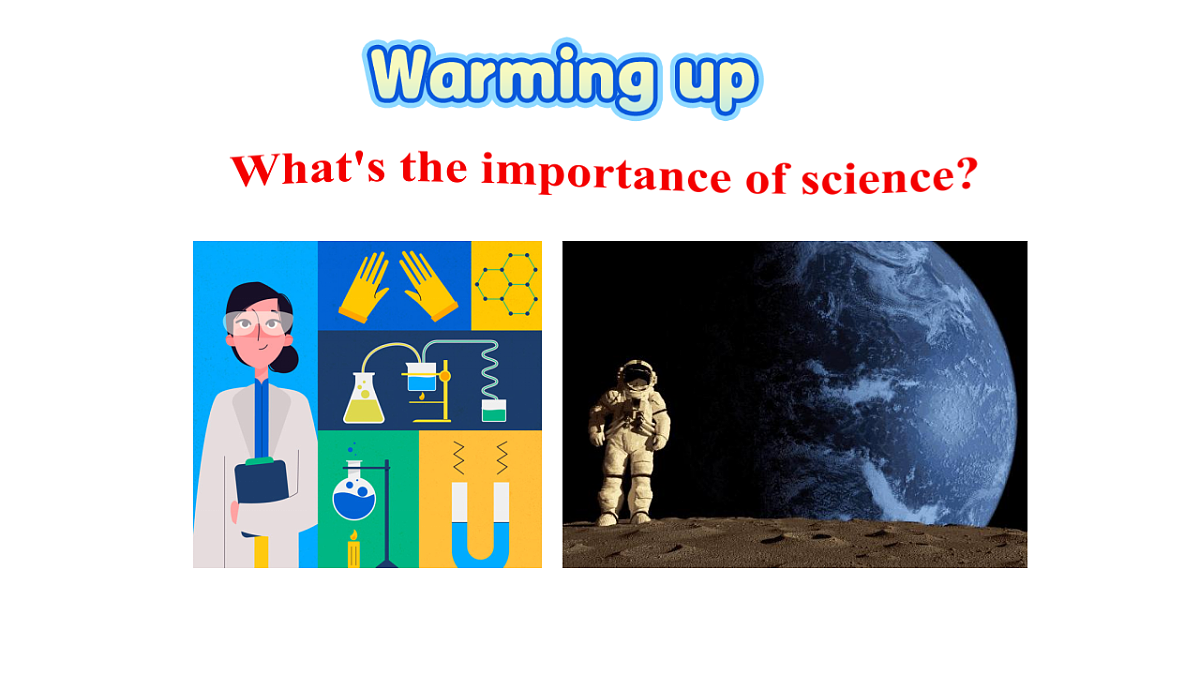 Warming up

What's the importance of science?